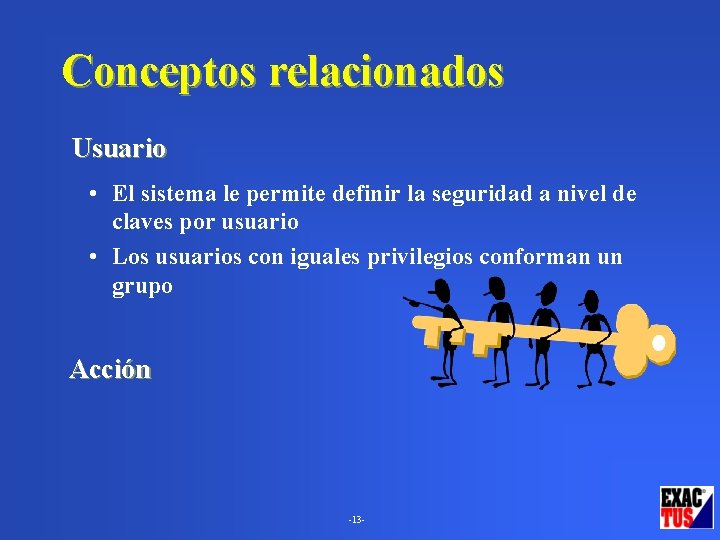 Conceptos relacionados

Usuario

• El sistema le permite definir la seguridad a nivel de claves por usuario
• Los usuarios con iguales privilegios conforman un grupo

Acción

-13-

EXAC TUS